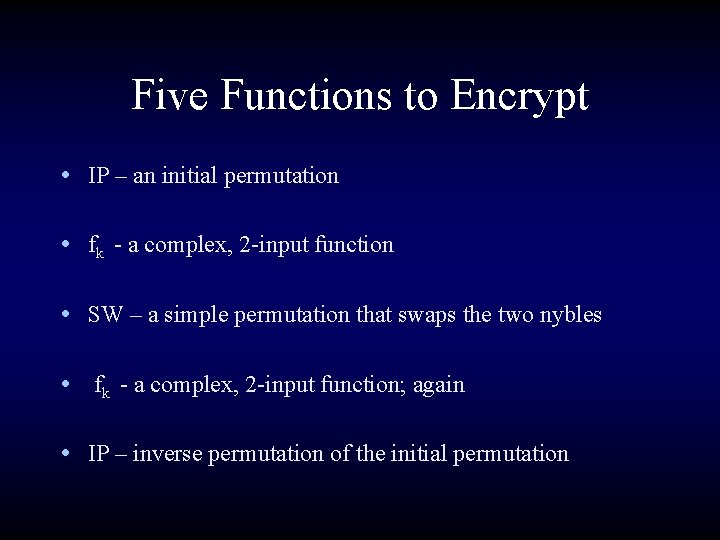 Five Functions to Encrypt

• IP – an initial permutation

• $f_k$ - a complex, 2-input function

• SW – a simple permutation that swaps the two nybles

• $f_k$ - a complex, 2-input function; again

• IP – inverse permutation of the initial permutation